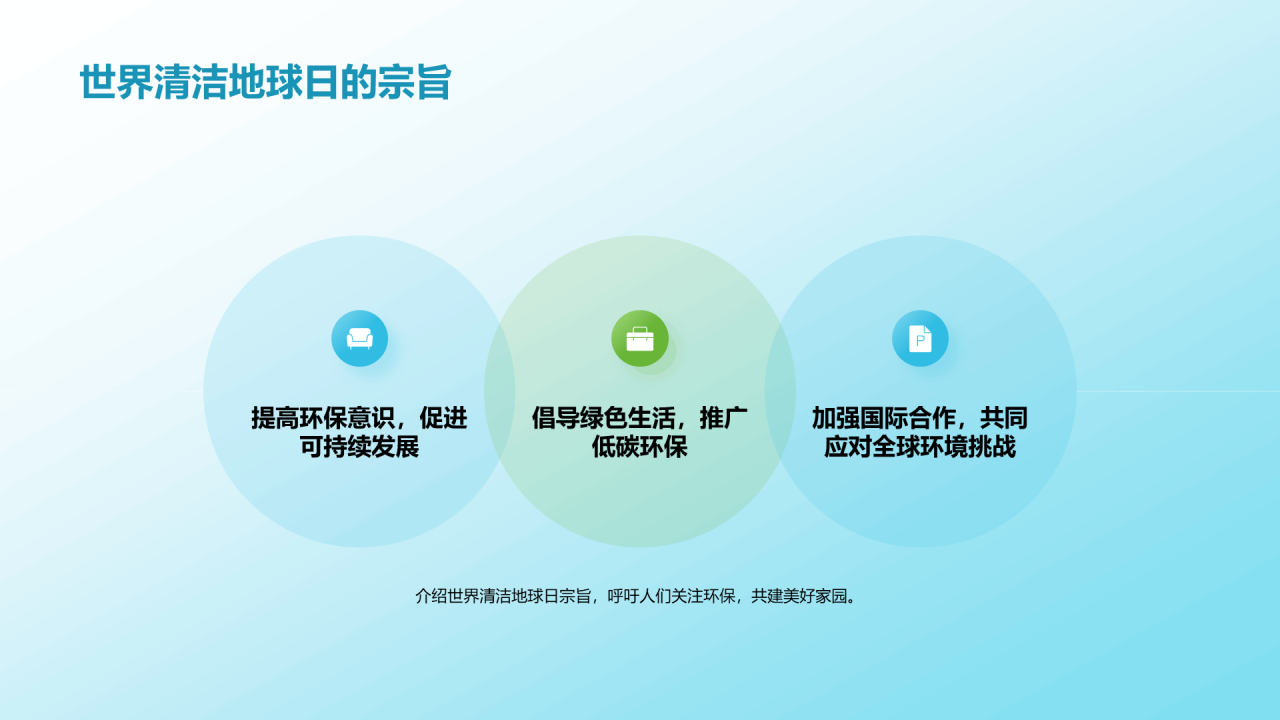 世界清洁地球日的宗旨

提高环保意识，促进可持续发展

倡导绿色生活，推广低碳环保

加强国际合作，共同应对全球环境挑战

介绍世界清洁地球日宗旨，呼吁人们关注环保，共建美好家园。